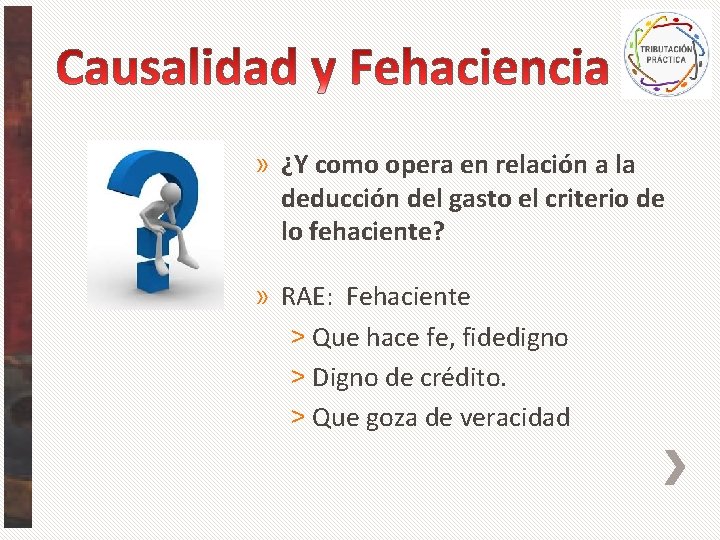 Causalidad y Fehaciencia

TRIBUTACIÓN PRACTICA

» ¿Y como opera en relación a la deducción del gasto el criterio de lo fehaciente?

» RAE: Fehaciente

> Que hace fe, fidedigno

> Digno de crédito.

> Que goza de veracidad